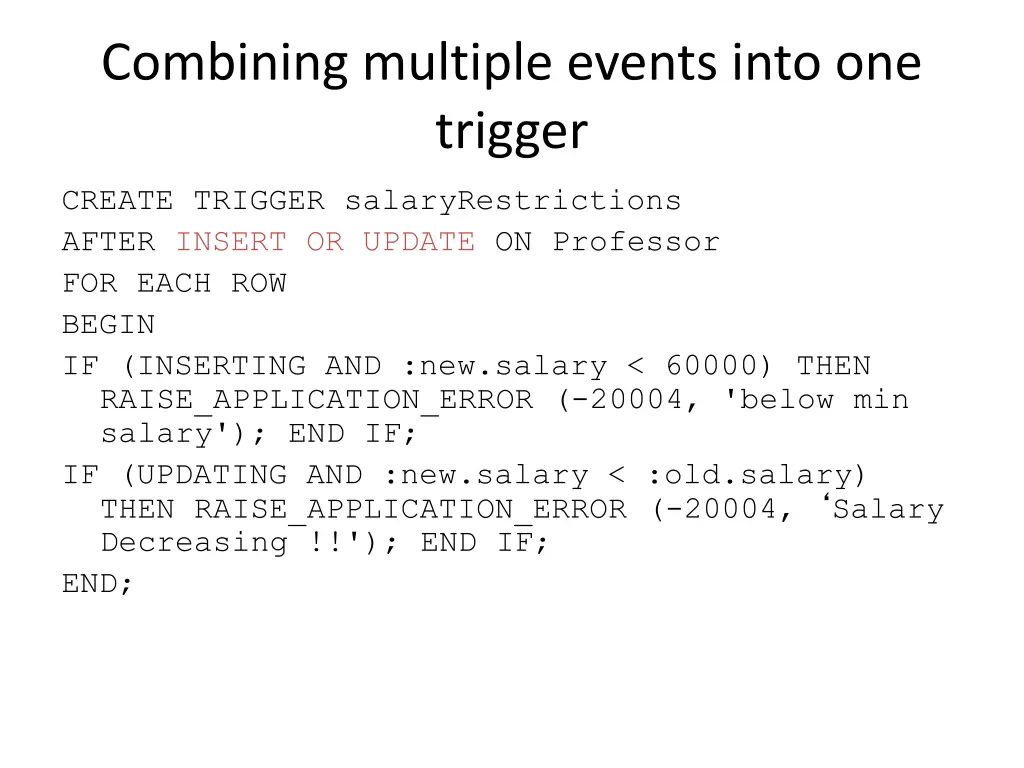 Combining multiple events into one trigger

CREATE TRIGGER salaryRestrictions
AFTER INSERT OR UPDATE ON Professor
FOR EACH ROW
BEGIN
IF (INSERTING AND :new.salary < 60000) THEN RAISE_APPLICATION_ERROR (-20004, 'below min salary'); END IF;
IF (UPDATING AND :new.salary < :old.salary) THEN RAISE_APPLICATION_ERROR (-20004, ‘Salary Decreasing !!'); END IF;
END;